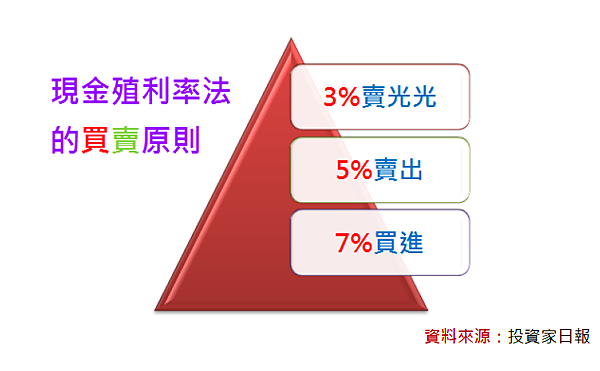 現金殖利率法
的買賣原則

3%賣光光

5%賣出

7%買進

資料來源：投資家日報